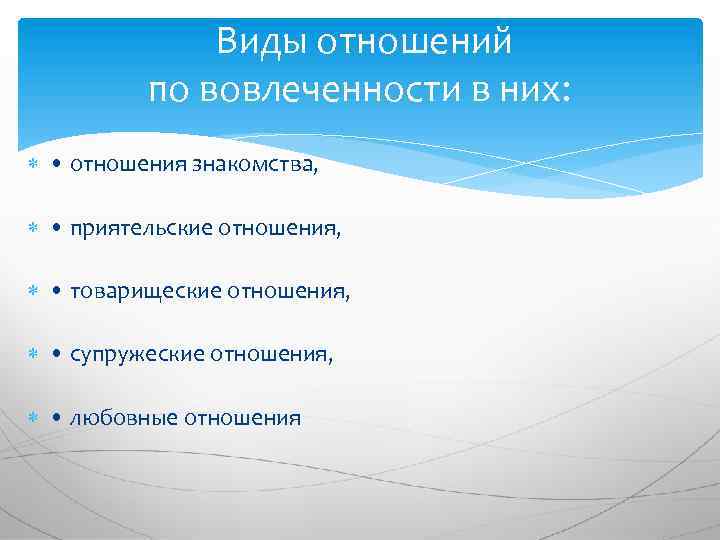 Виды отношений
по вовлеченности в них:

• отношения знакомства,

• приятельские отношения,

• товарищеские отношения,

• супружеские отношения,

• любовные отношения